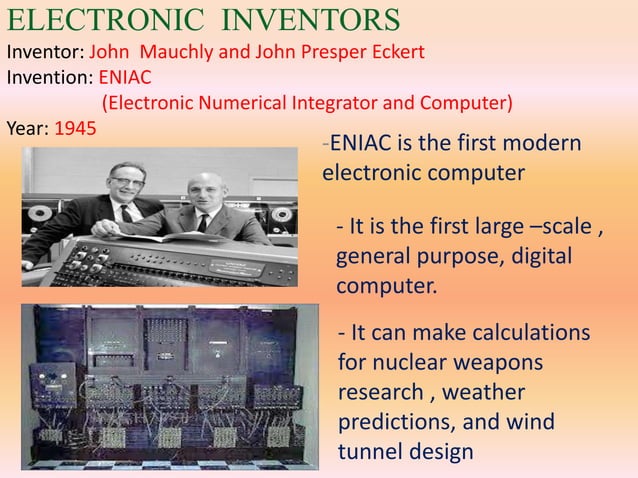 ELECTRONIC INVENTORS
Inventor: John Mauchly and John Presper Eckert
Invention: ENIAC
(Electronic Numerical Integrator and Computer)
Year: 1945

-ENIAC is the first modern electronic computer

- It is the first large –scale , general purpose, digital computer.

- It can make calculations for nuclear weapons research , weather predictions, and wind tunnel design